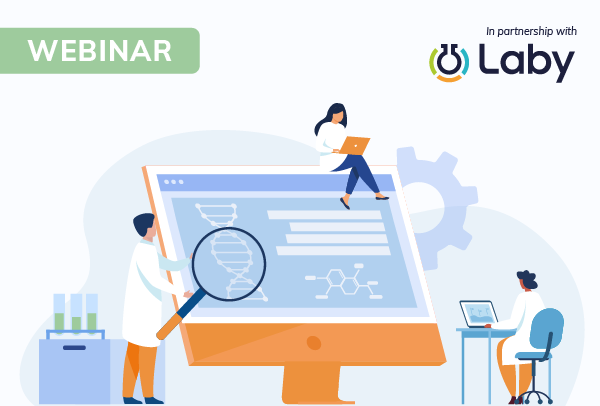 WEBINAR

In partnership with

Laby